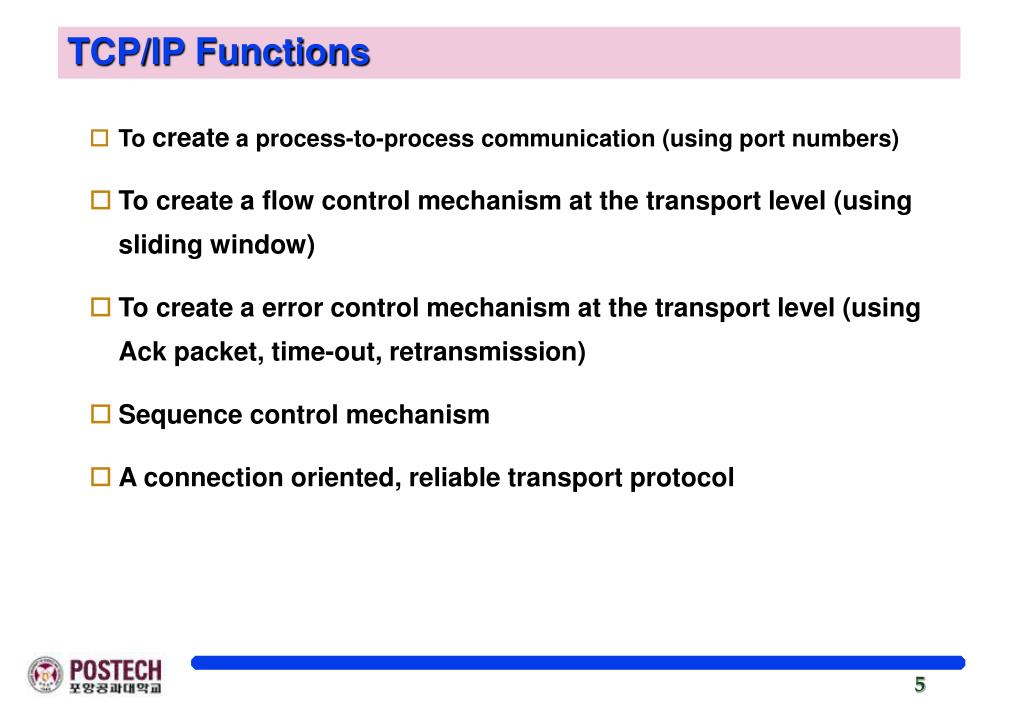 TCP/IP Functions

☐ To create a process-to-process communication (using port numbers)

☐ To create a flow control mechanism at the transport level (using sliding window)

☐ To create a error control mechanism at the transport level (using Ack packet, time-out, retransmission)

☐ Sequence control mechanism

☐ A connection oriented, reliable transport protocol

POSTECH
포항공과대학교

5